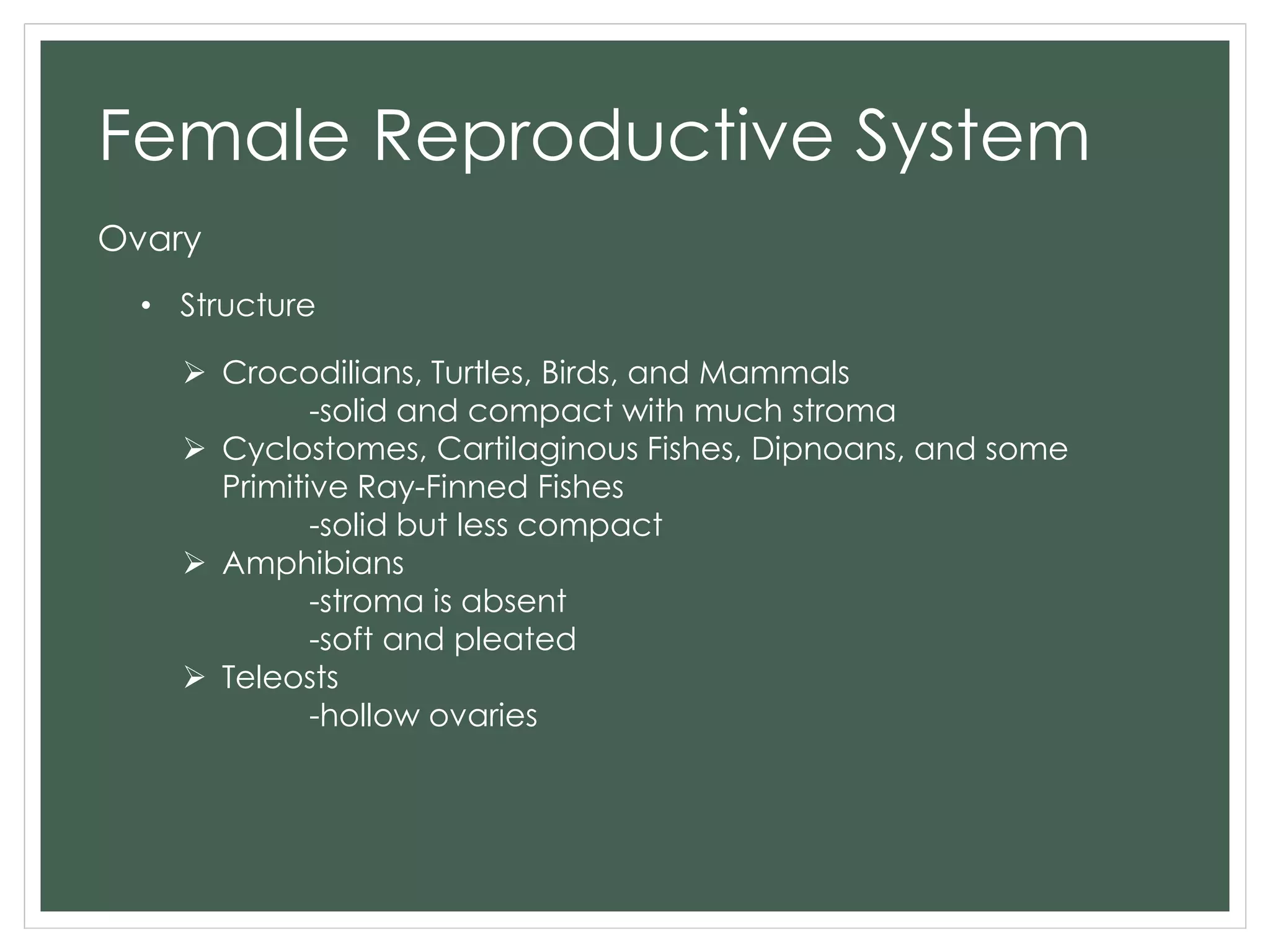 Female Reproductive System

Ovary

• Structure

➢ Crocodilians, Turtles, Birds, and Mammals
-solid and compact with much stroma
➢ Cyclostomes, Cartilaginous Fishes, Dipnoans, and some Primitive Ray-Finned Fishes
-solid but less compact
➢ Amphibians
-stroma is absent
-soft and pleated
➢ Teleosts
-hollow ovaries